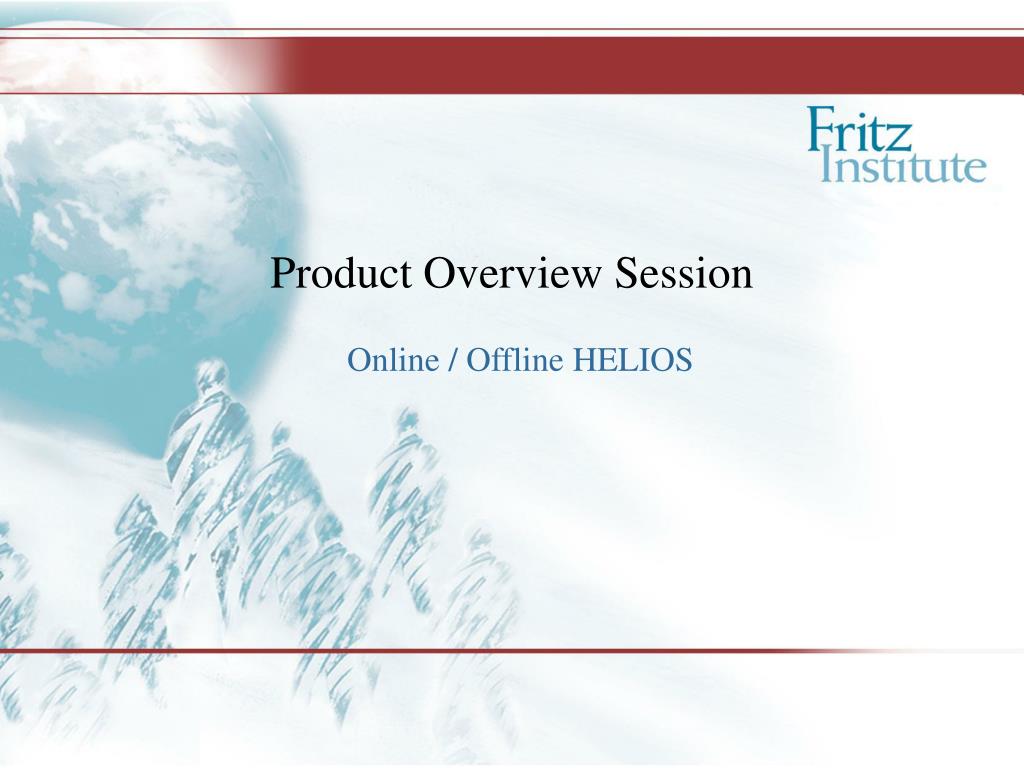 Fritz
Institute

Product Overview Session

Online / Offline HELIOS